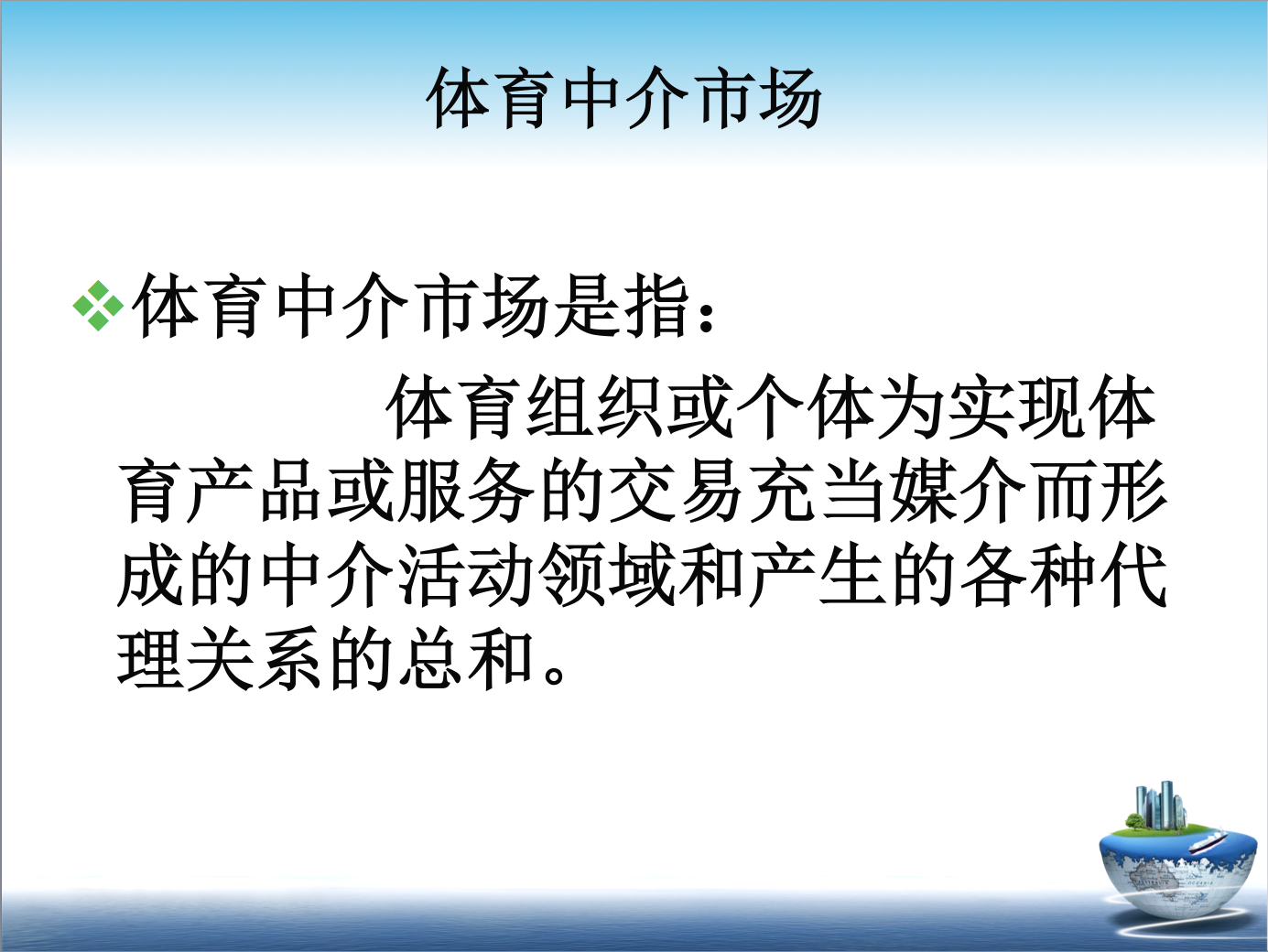 体育中介市场

❖体育中介市场是指：

体育组织或个体为实现体育产品或服务的交易充当媒介而形成的中介活动领域和产生的各种代理关系的总和。